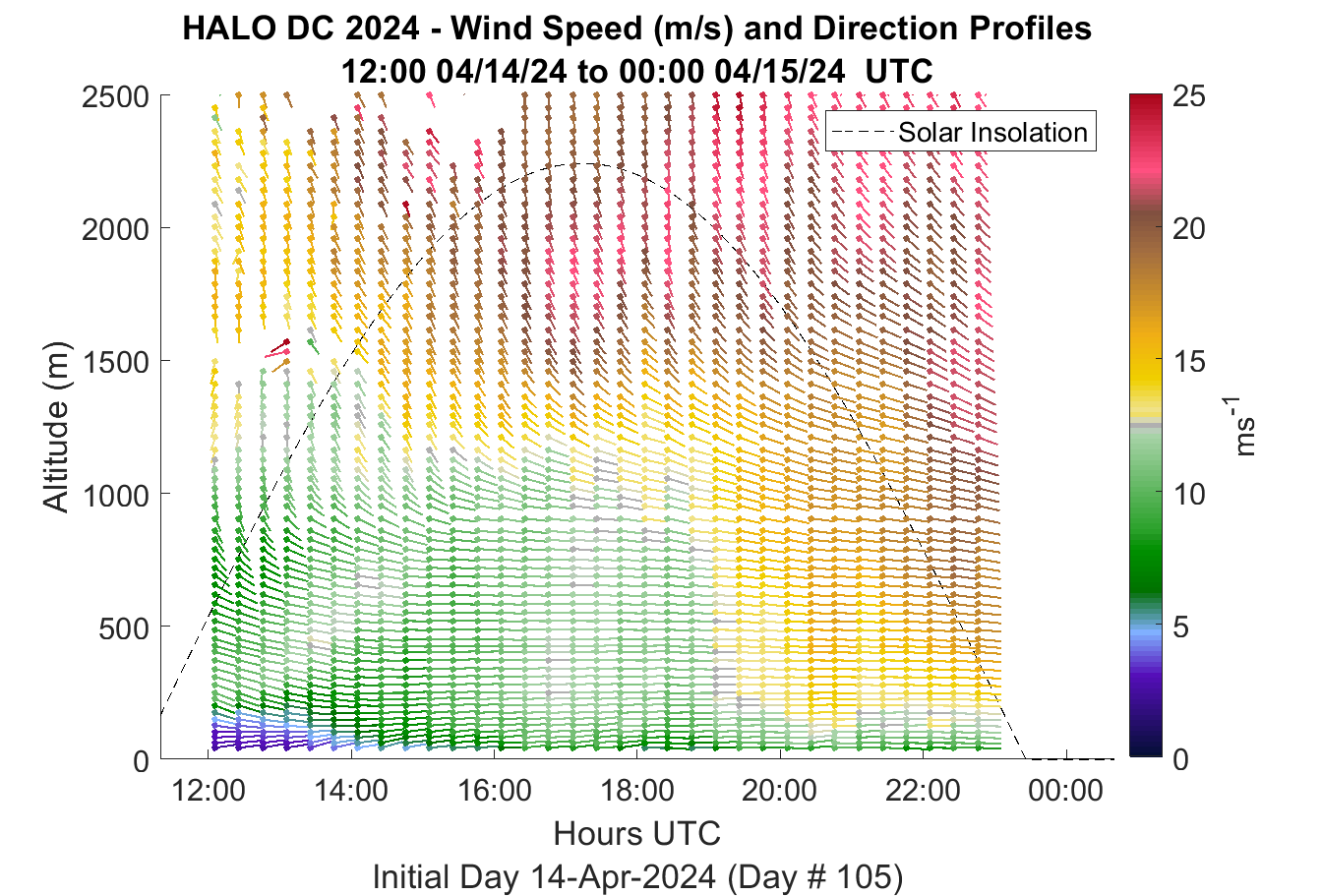 HALO DC 2024 - Wind Speed (m/s) and Direction Profiles
12:00 04/14/24 to 00:00 04/15/24 UTC

Solar Insolation

Altitude (m)

2500
2000
1500
1000
500
0

12:00
14:00
16:00
18:00
20:00
22:00
00:00

Hours UTC

Initial Day 14-Apr-2024 (Day # 105)

25
20
15
10
5
0

$ms^{-1}$